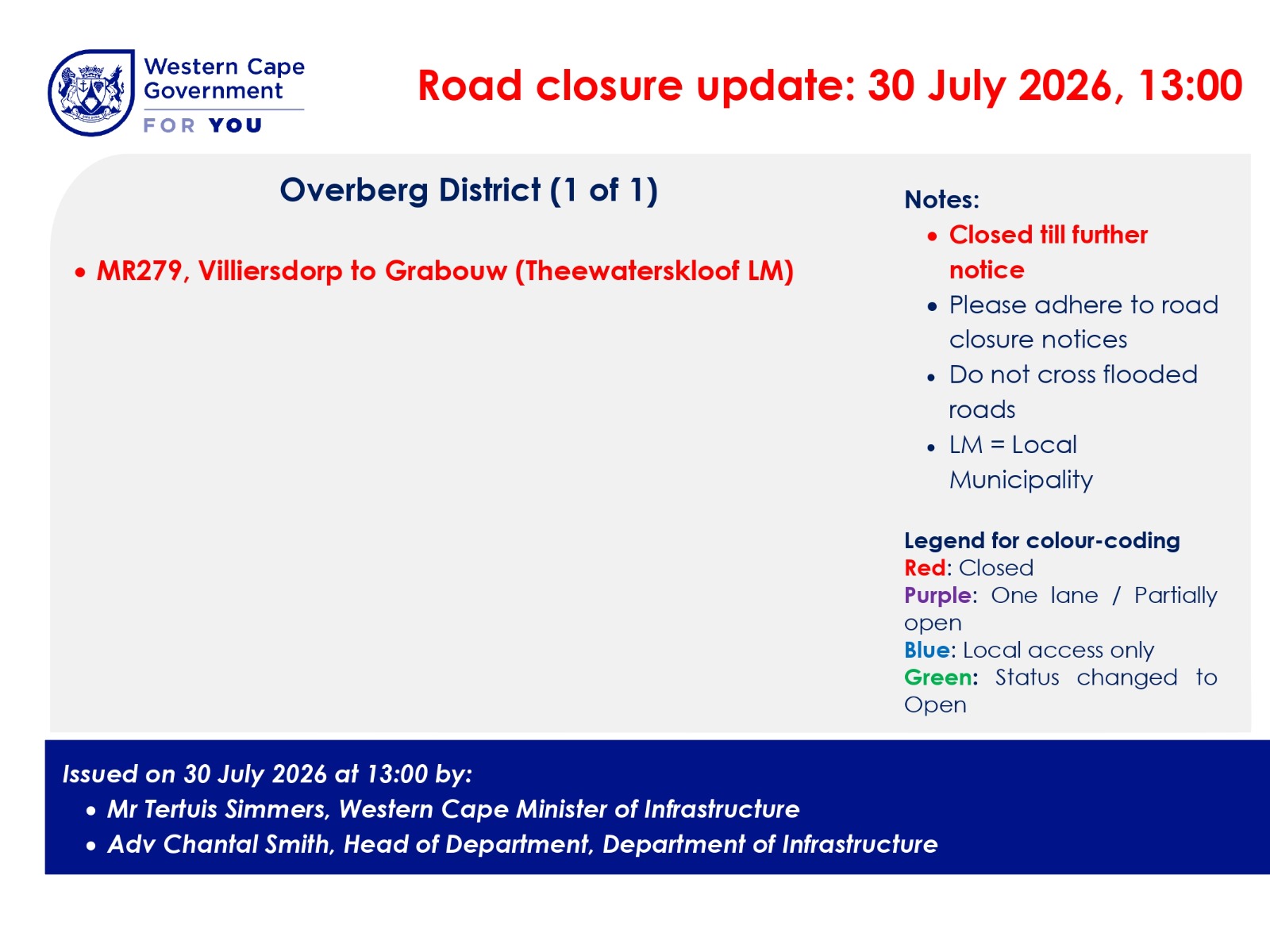 Western Cape Government
FOR YOU

Road closure update: 30 July 2026, 13:00

Overberg District (1 of 1)

• MR279, Villiersdorp to Grabouw (Theewaterskloof LM)

Notes:
• Closed till further notice
• Please adhere to road closure notices
• Do not cross flooded roads
• LM = Local Municipality

Legend for colour-coding
Red: Closed
Purple: One lane / Partially open
Blue: Local access only
Green: Status changed to Open

Issued on 30 July 2026 at 13:00 by:
• Mr Tertuis Simmers, Western Cape Minister of Infrastructure
• Adv Chantal Smith, Head of Department, Department of Infrastructure